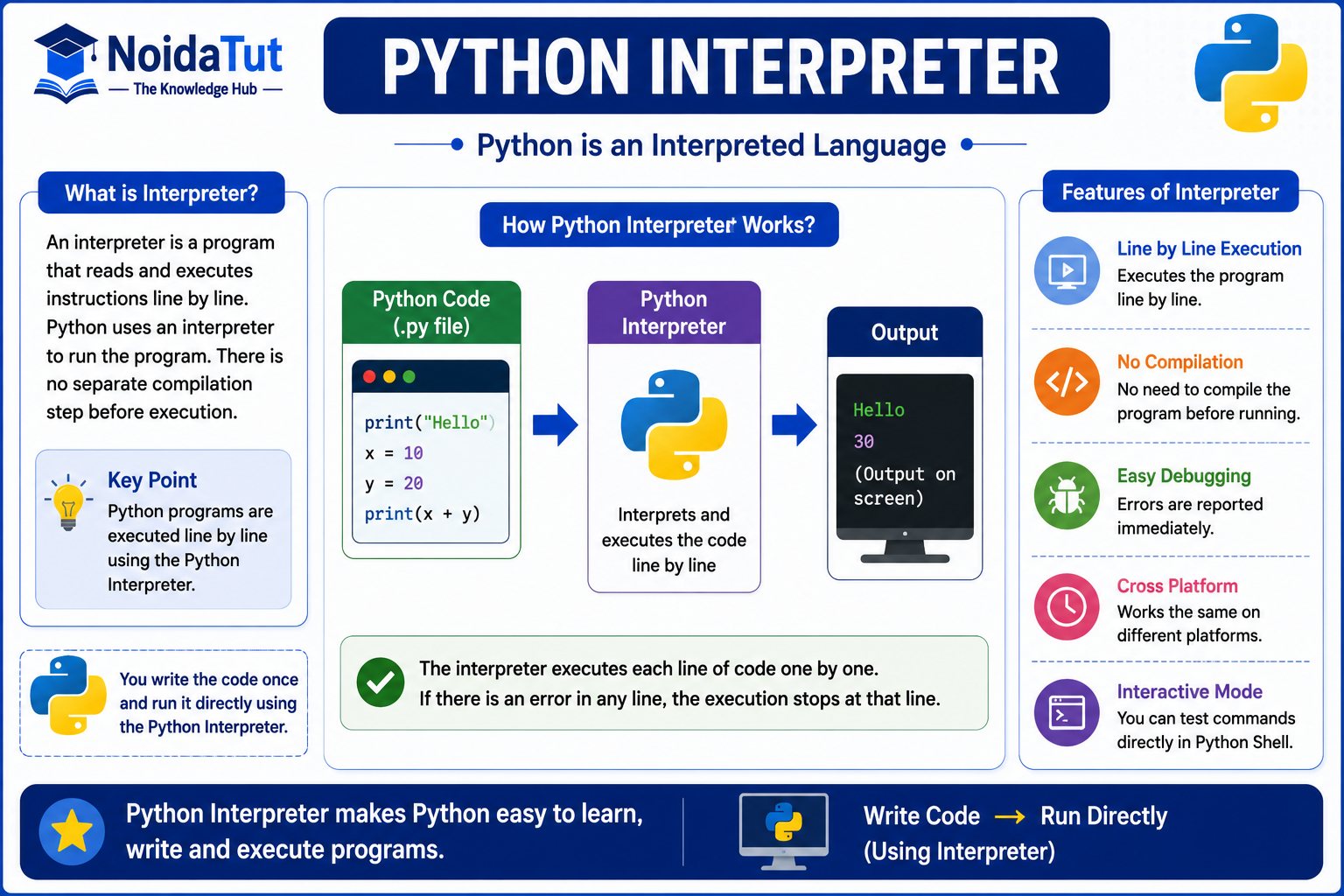 NoidaTut
— The Knowledge Hub —

PYTHON INTERPRETER

Python is an Interpreted Language

What is Interpreter?

An interpreter is a program that reads and executes instructions line by line. Python uses an interpreter to run the program. There is no separate compilation step before execution.

Key Point
Python programs are executed line by line using the Python Interpreter.

You write the code once and run it directly using the Python Interpreter.

How Python Interpreter Works?

Python Code (.py file)

print("Hello")
x = 10
y = 20
print(x + y)

Python Interpreter

Interprets and executes the code line by line

Output

Hello
30
(Output on screen)

The interpreter executes each line of code one by one.
If there is an error in any line, the execution stops at that line.

Features of Interpreter

Line by Line Execution
Executes the program line by line.

No Compilation
No need to compile the program before running.

Easy Debugging
Errors are reported immediately.

Cross Platform
Works the same on different platforms.

Interactive Mode
You can test commands directly in Python Shell.

Python Interpreter makes Python easy to learn, write and execute programs.

Write Code → Run Directly (Using Interpreter)